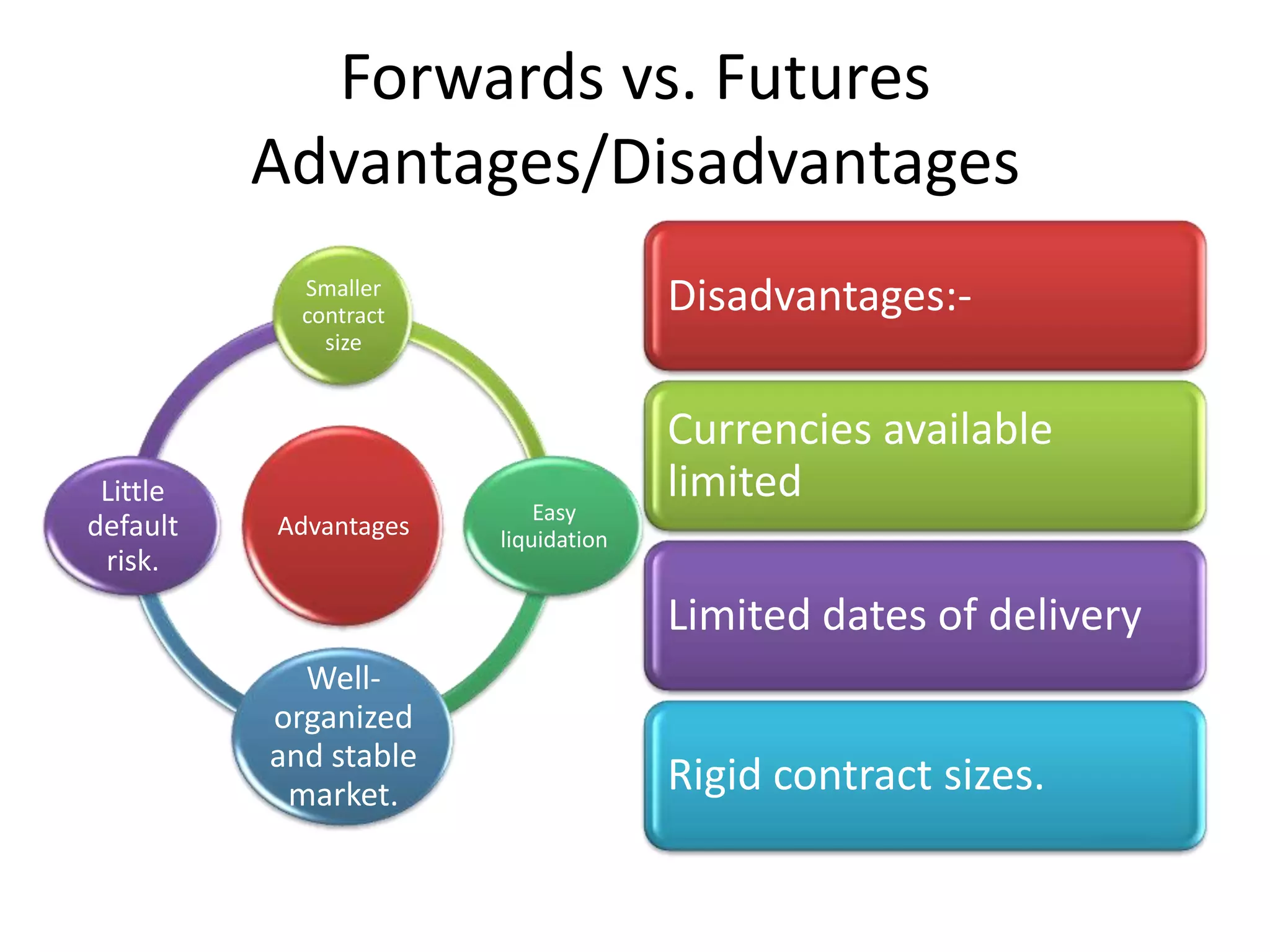 Forwards vs. Futures Advantages/Disadvantages

Advantages

Smaller contract size

Easy liquidation

Well-organized and stable market.

Little default risk.

Disadvantages:-

Currencies available limited

Limited dates of delivery

Rigid contract sizes.